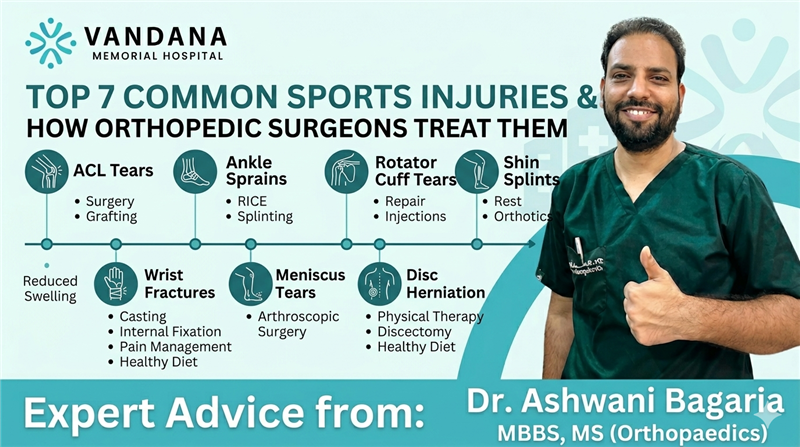 VANDANA
MEMORIAL HOSPITAL

TOP 7 COMMON SPORTS INJURIES &
HOW ORTHOPEDIC SURGEONS TREAT THEM

ACL Tears
• Surgery
• Grafting

Ankle Sprains
• RICE
• Splinting

Rotator Cuff Tears
• Repair
• Injections

Shin Splints
• Rest
• Orthotics

Reduced Swelling

Wrist Fractures
• Casting
• Internal Fixation
• Pain Management
• Healthy Diet

Meniscus Tears
• Arthroscopic Surgery

Disc Herniation
• Physical Therapy
• Discectomy
• Healthy Diet

Expert Advice from:
Dr. Ashwani Bagaria
MBBS, MS (Orthopaedics)